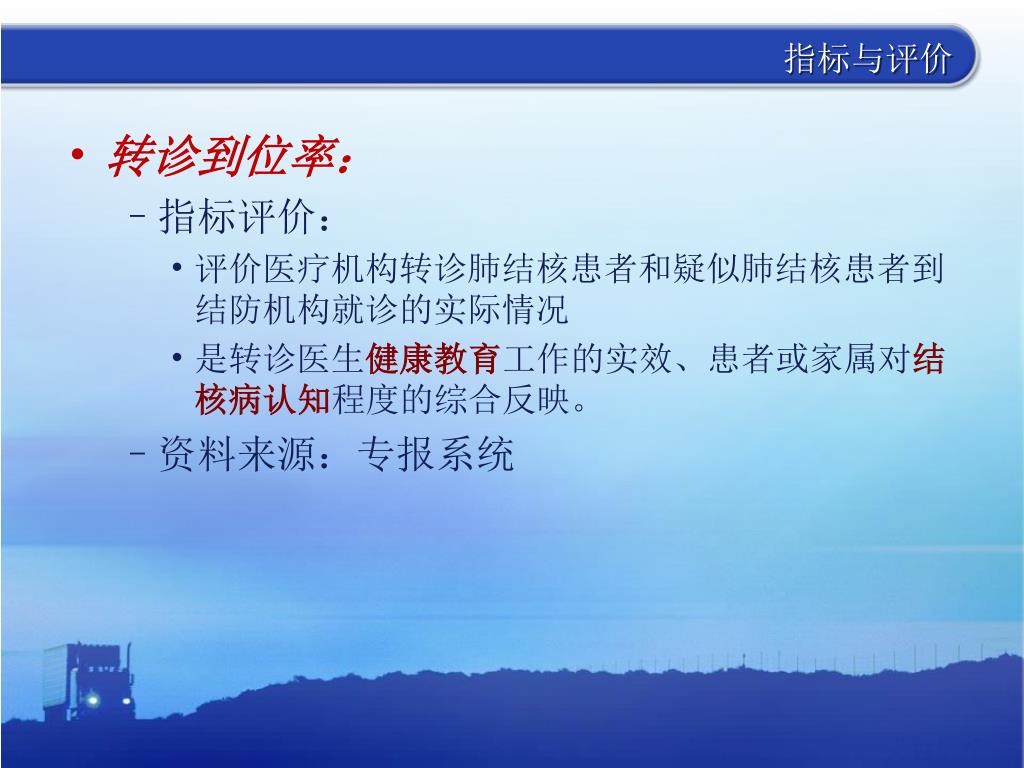 指标与评价

• 转诊到位率：
  – 指标评价：
    • 评价医疗机构转诊肺结核患者和疑似肺结核患者到结防机构就诊的实际情况
    • 是转诊医生健康教育工作的实效、患者或家属对结核病认知程度的综合反映。
  – 资料来源：专报系统